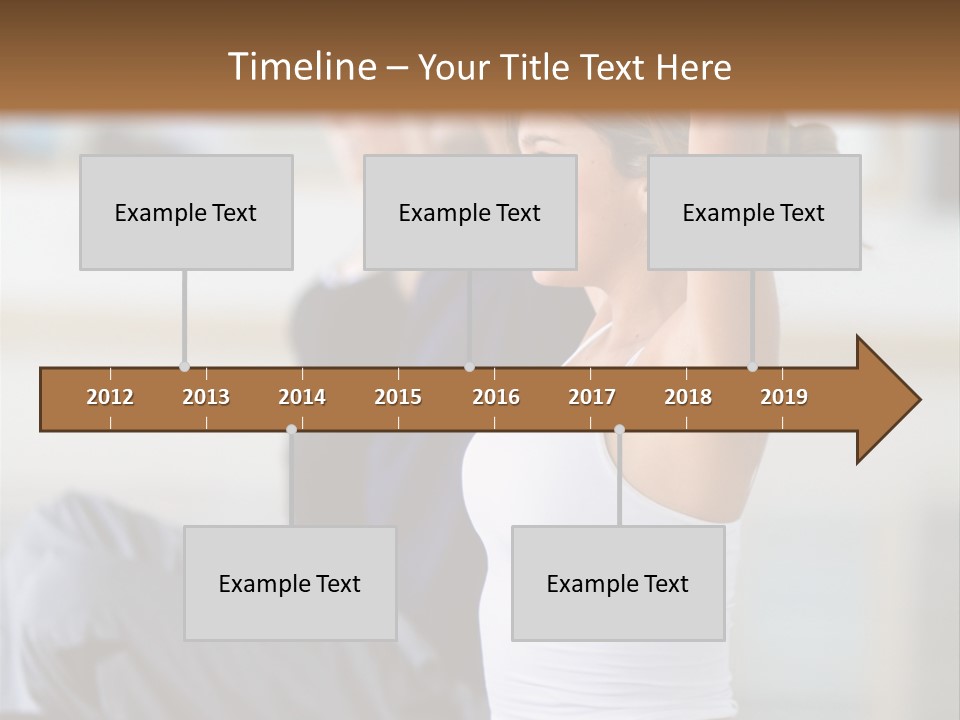 Timeline – Your Title Text Here

Example Text

Example Text

Example Text

2012 2013 2014 2015 2016 2017 2018 2019

Example Text

Example Text